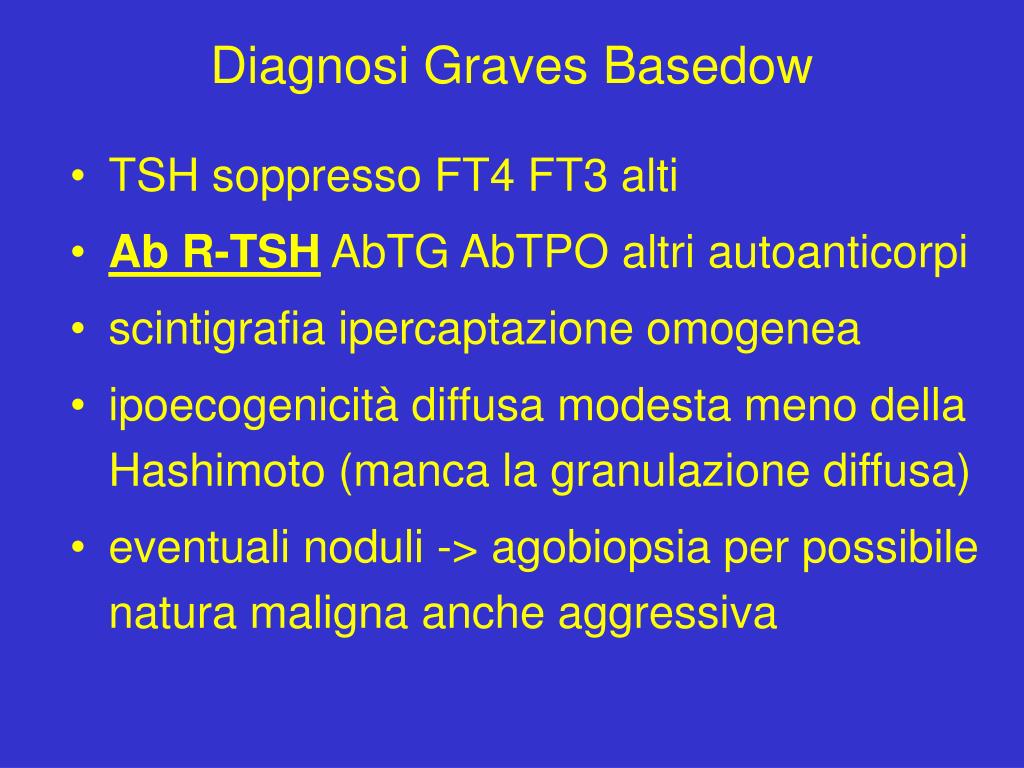 Diagnosi Graves Basedow

• TSH soppresso FT4 FT3 alti
• Ab R-TSH AbTG AbTPO altri autoanticorpi
• scintigrafia ipercaptazione omogenea
• ipoecogenicità diffusa modesta meno della Hashimoto (manca la granulazione diffusa)
• eventuali noduli -> agobiopsia per possibile natura maligna anche aggressiva